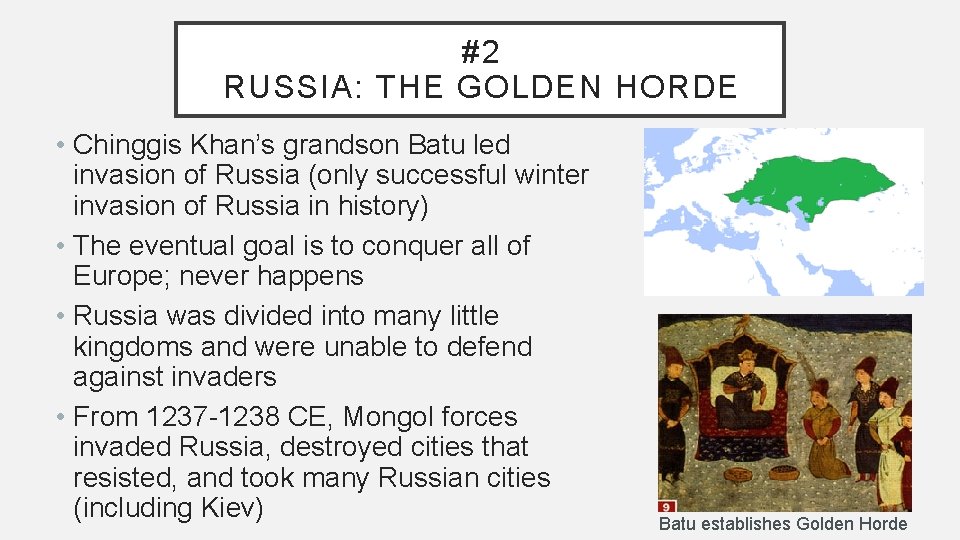 #2
RUSSIA: THE GOLDEN HORDE

• Chinggis Khan's grandson Batu led invasion of Russia (only successful winter invasion of Russia in history)
• The eventual goal is to conquer all of Europe; never happens
• Russia was divided into many little kingdoms and were unable to defend against invaders
• From 1237-1238 CE, Mongol forces invaded Russia, destroyed cities that resisted, and took many Russian cities (including Kiev)

9

Batu establishes Golden Horde